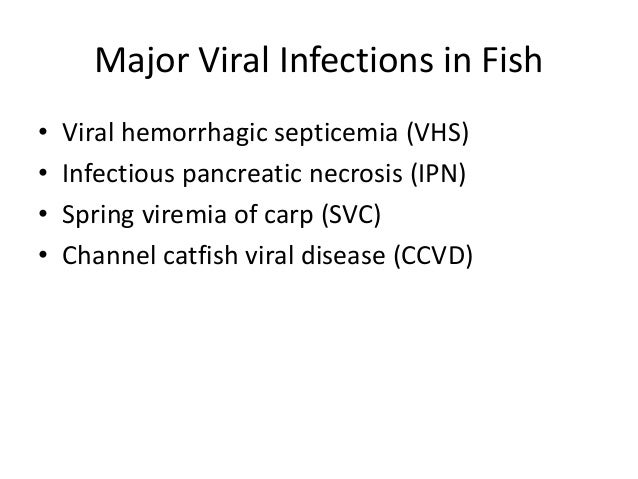 Major Viral Infections in Fish

• Viral hemorrhagic septicemia (VHS)
• Infectious pancreatic necrosis (IPN)
• Spring viremia of carp (SVC)
• Channel catfish viral disease (CCVD)